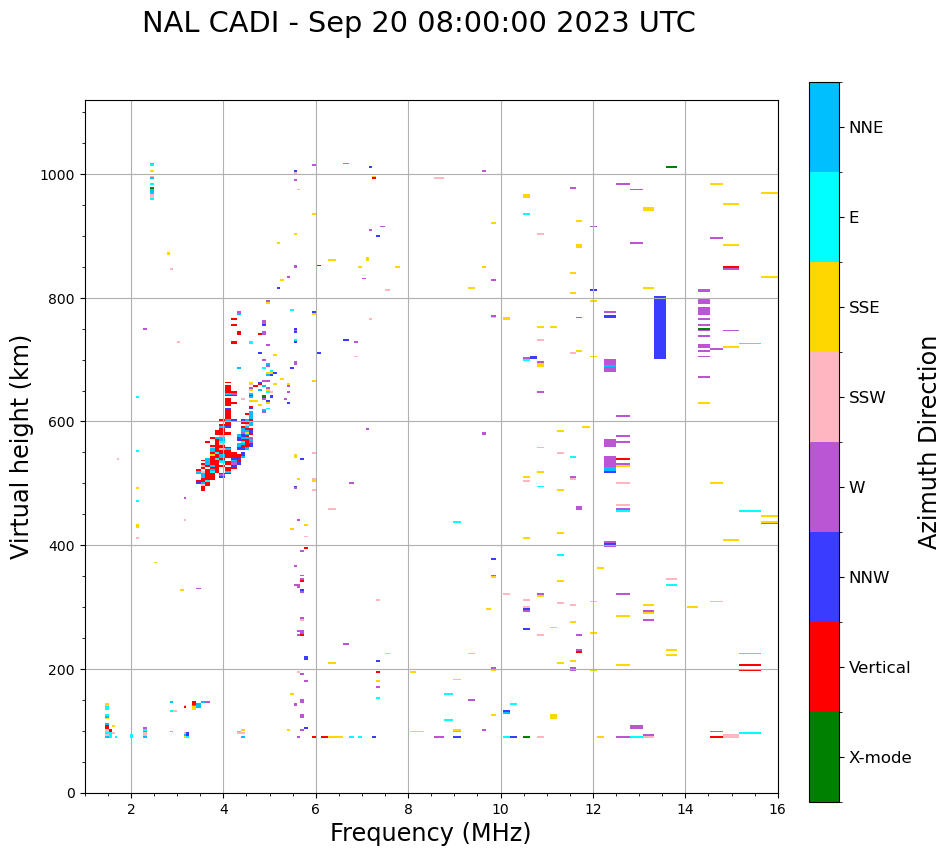 NAL CADI - Sep 20 08:00:00 2023 UTC

Virtual height (km)

1000
800
600
400
200
0

2
4
6
8
10
12
14
16

Frequency (MHz)

NNE
E
SSE
SSW
W
NNW
Vertical
X-mode

Azimuth Direction